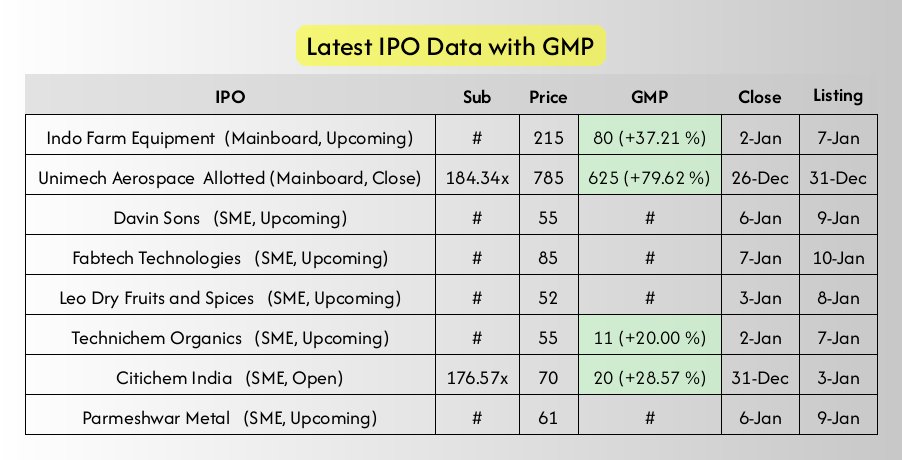 Latest IPO Data with GMP

| IPO | Sub | Price | GMP | Close | Listing |
|---|---|---|---|---|---|
| Indo Farm Equipment (Mainboard, Upcoming) | # | 215 | 80 (+37.21 %) | 2-Jan | 7-Jan |
| Unimech Aerospace Allotted (Mainboard, Close) | 184.34x | 785 | 625 (+79.62 %) | 26-Dec | 31-Dec |
| Davin Sons (SME, Upcoming) | # | 55 | # | 6-Jan | 9-Jan |
| Fabtech Technologies (SME, Upcoming) | # | 85 | # | 7-Jan | 10-Jan |
| Leo Dry Fruits and Spices (SME, Upcoming) | # | 52 | # | 3-Jan | 8-Jan |
| Technichem Organics (SME, Upcoming) | # | 55 | 11 (+20.00 %) | 2-Jan | 7-Jan |
| Citichem India (SME, Open) | 176.57x | 70 | 20 (+28.57 %) | 31-Dec | 3-Jan |
| Parmeshwar Metal (SME, Upcoming) | # | 61 | # | 6-Jan | 9-Jan |